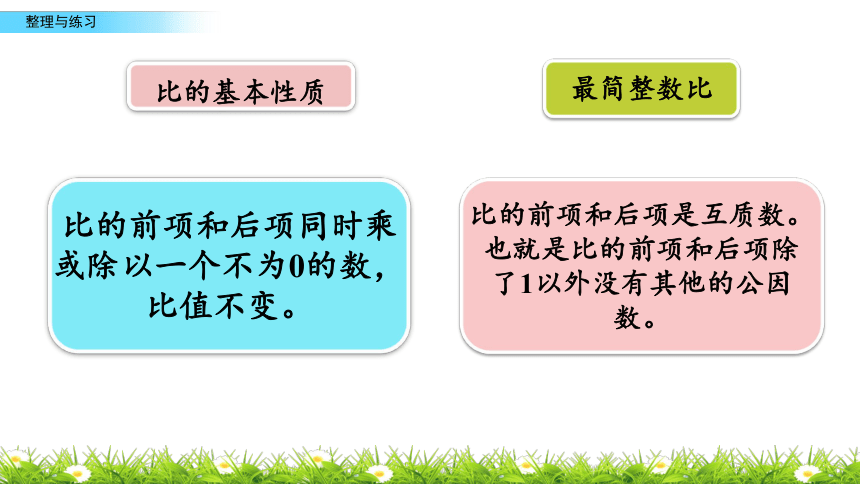 整理与练习

比的基本性质

比的前项和后项同时乘或除以一个不为0的数，比值不变。

最简整数比

比的前项和后项是互质数。也就是比的前项和后项除了1以外没有其他的公因数。